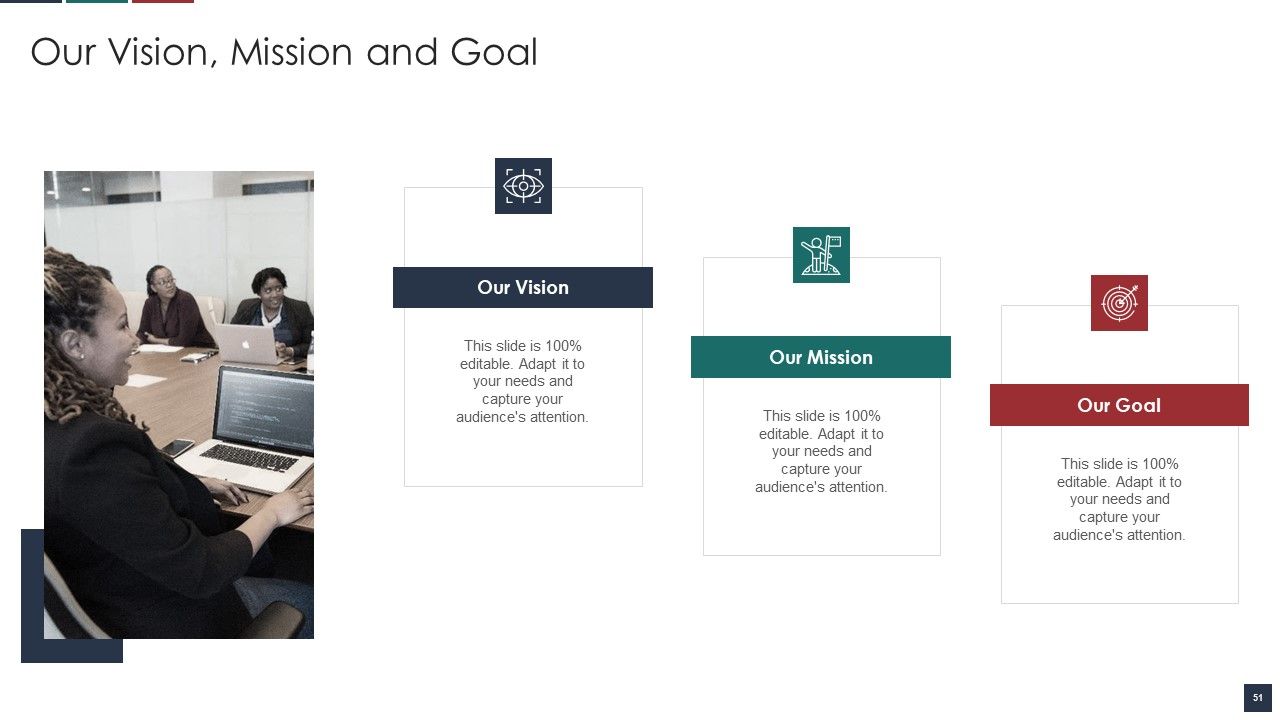 Our Vision, Mission and Goal

Our Vision

This slide is 100% editable. Adapt it to your needs and capture your audience's attention.

Our Mission

This slide is 100% editable. Adapt it to your needs and capture your audience's attention.

Our Goal

This slide is 100% editable. Adapt it to your needs and capture your audience's attention.

51